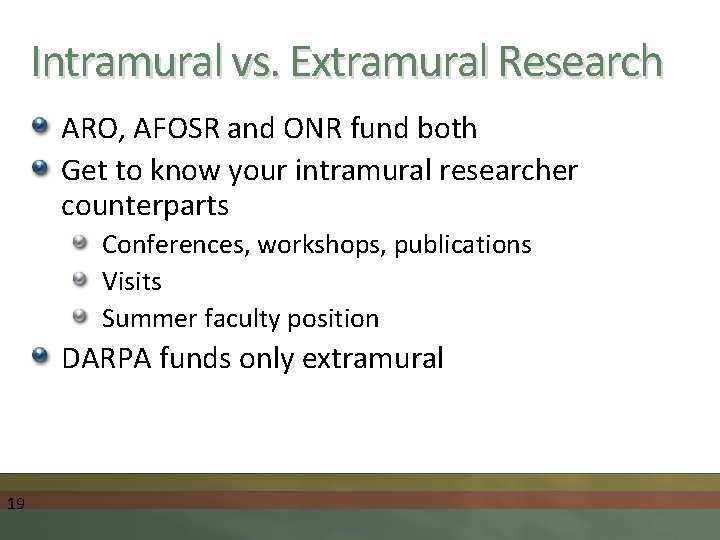 Intramural vs. Extramural Research

- ARO, AFOSR and ONR fund both
- Get to know your intramural researcher counterparts
  - Conferences, workshops, publications
  - Visits
  - Summer faculty position
- DARPA funds only extramural

19